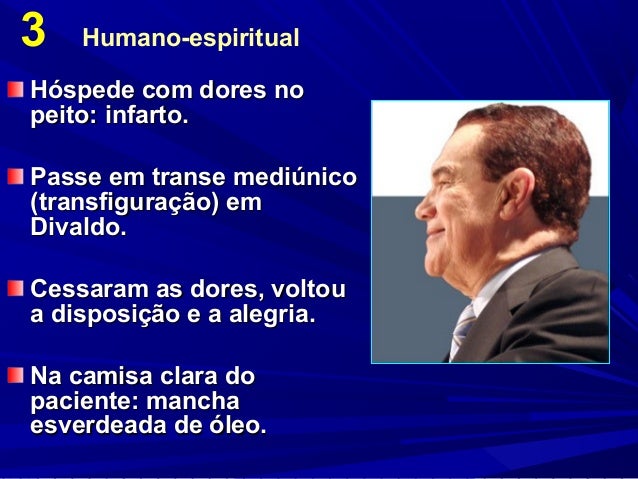 3 Humano-espiritual

Hóspede com dores no peito: infarto.

Passe em transe mediúnico (transfiguração) em Divaldo.

Cessaram as dores, voltou a disposição e a alegria.

Na camisa clara do paciente: mancha esverdeada de óleo.